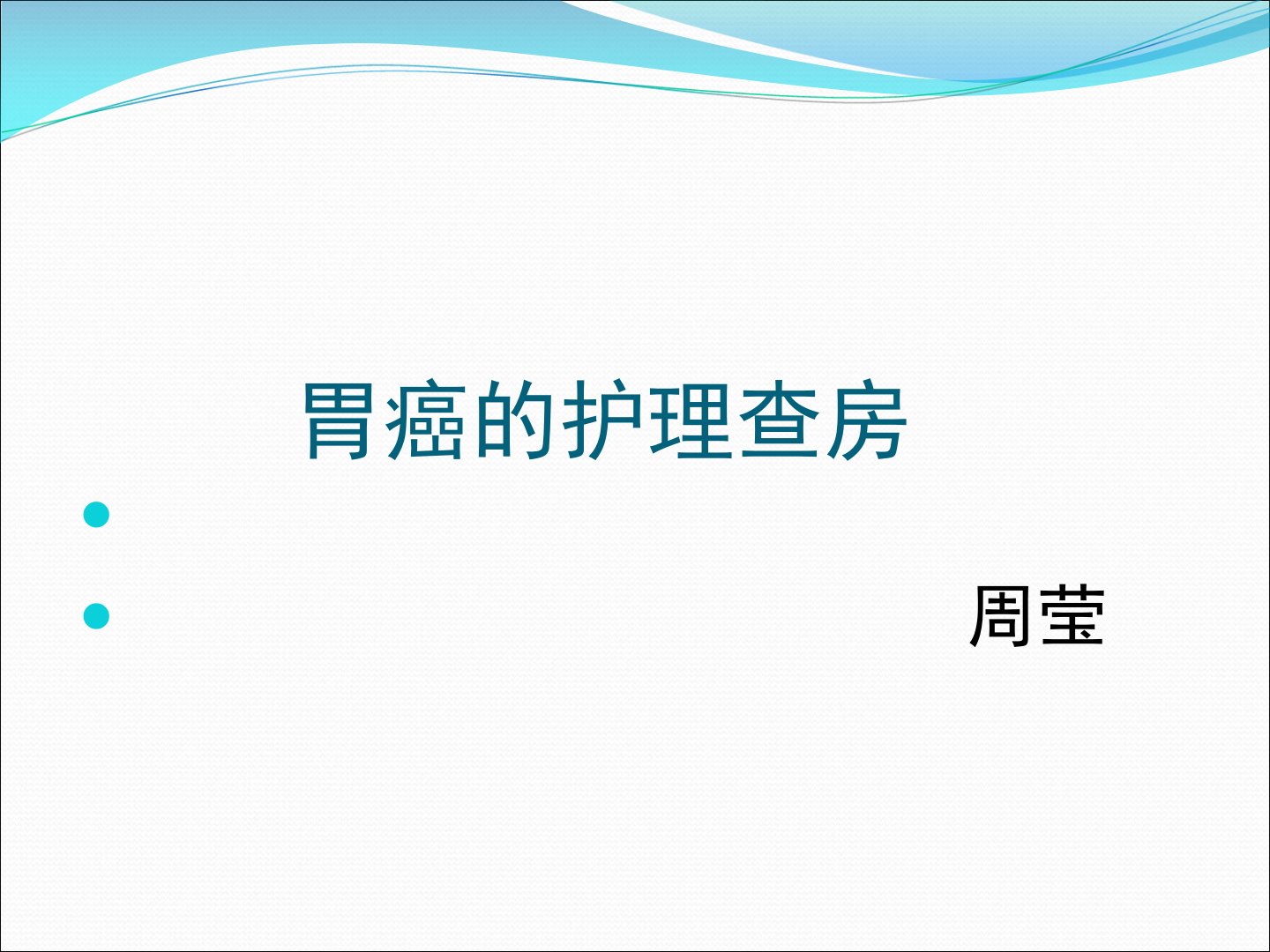 胃癌的护理查房

周莹